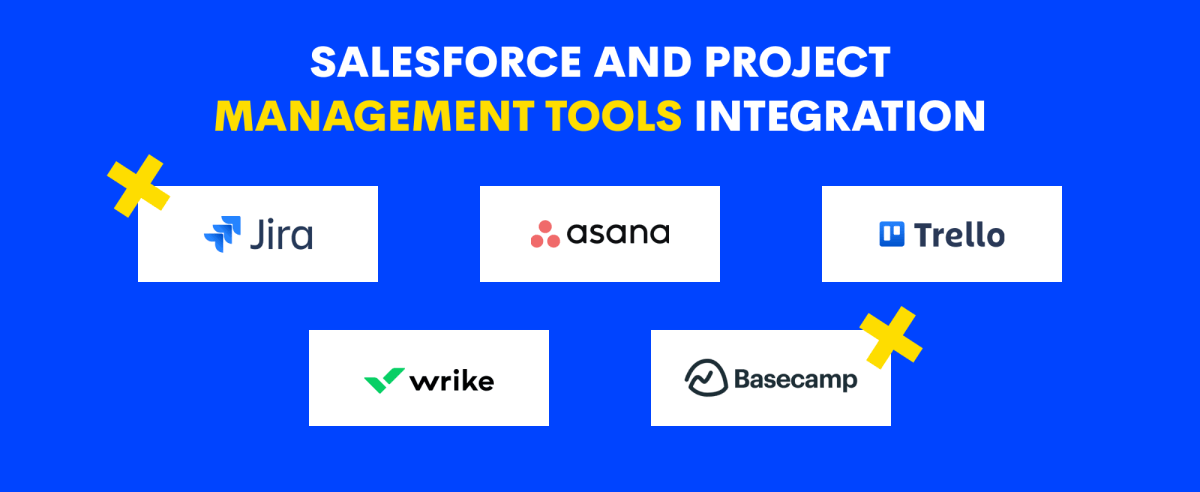 SALESFORCE AND PROJECT MANAGEMENT TOOLS INTEGRATION

Jira

asana

Trello

wrike

Basecamp